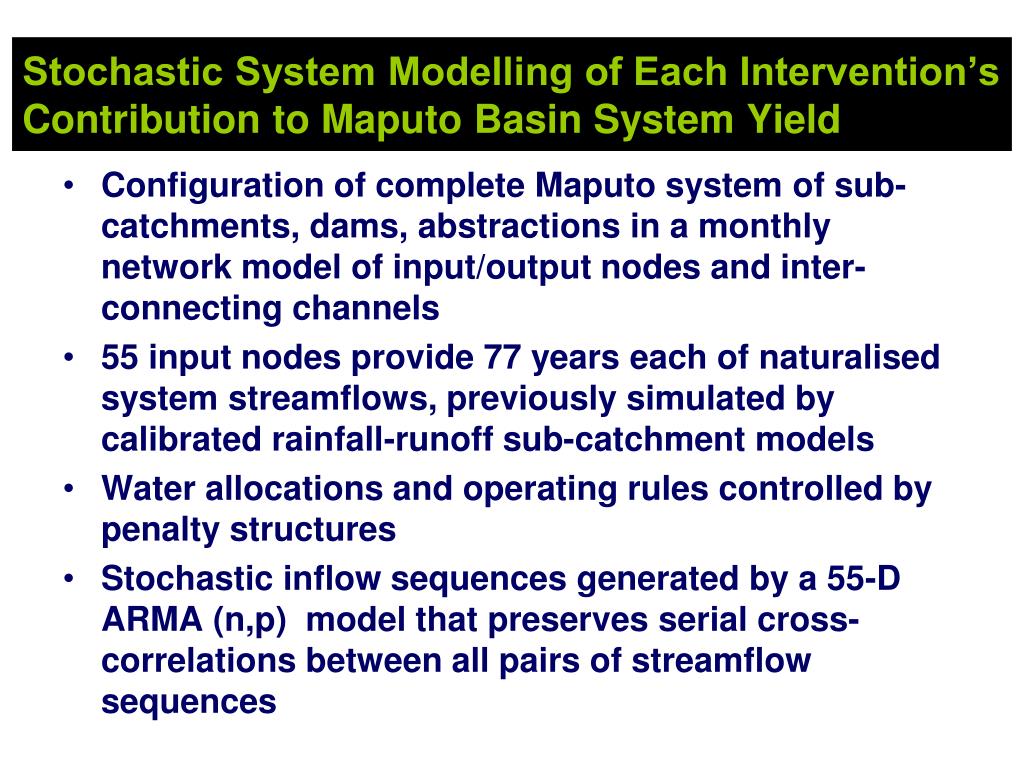 Stochastic System Modelling of Each Intervention's Contribution to Maputo Basin System Yield

• Configuration of complete Maputo system of sub-catchments, dams, abstractions in a monthly network model of input/output nodes and inter-connecting channels
• 55 input nodes provide 77 years each of naturalised system streamflows, previously simulated by calibrated rainfall-runoff sub-catchment models
• Water allocations and operating rules controlled by penalty structures
• Stochastic inflow sequences generated by a 55-D ARMA (n,p) model that preserves serial cross-correlations between all pairs of streamflow sequences